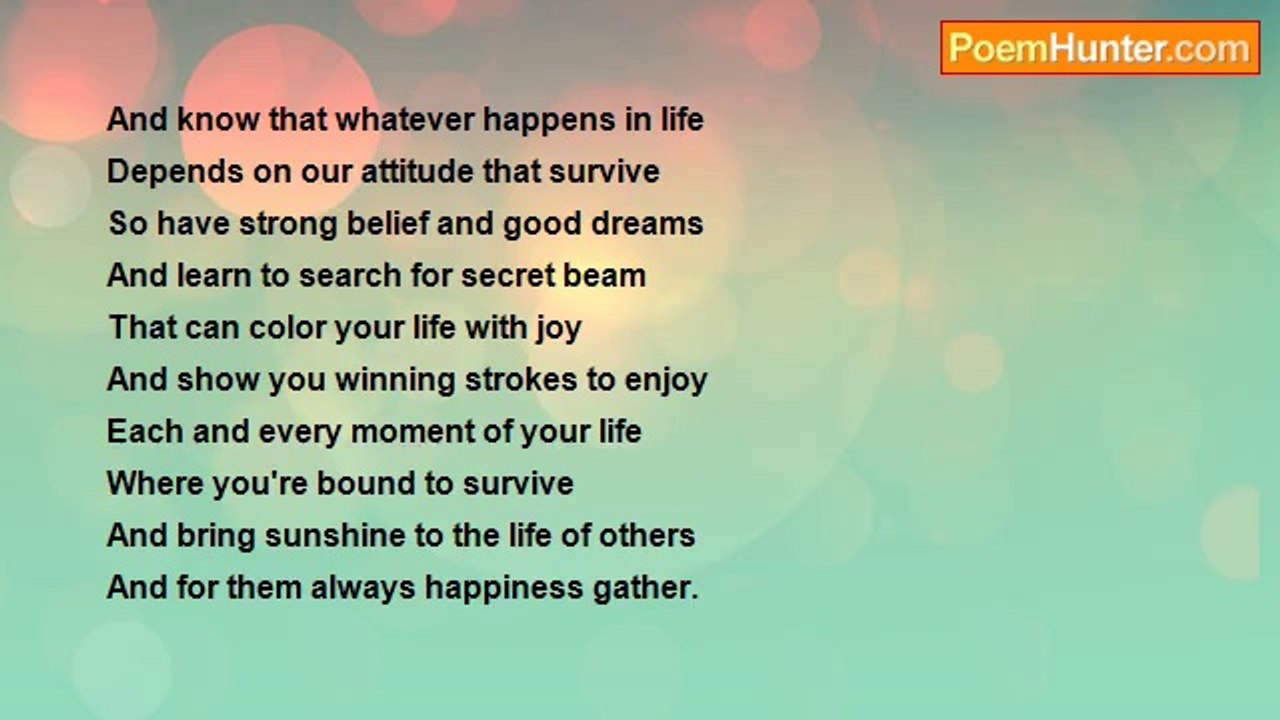 PoemHunter.com

And know that whatever happens in life
Depends on our attitude that survive
So have strong belief and good dreams
And learn to search for secret beam
That can color your life with joy
And show you winning strokes to enjoy
Each and every moment of your life
Where you're bound to survive
And bring sunshine to the life of others
And for them always happiness gather.